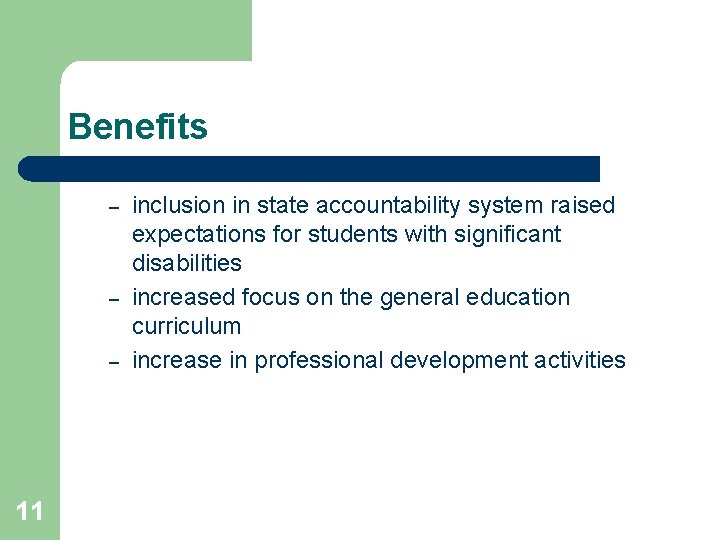 Benefits

– inclusion in state accountability system raised expectations for students with significant disabilities
– increased focus on the general education curriculum
– increase in professional development activities

11